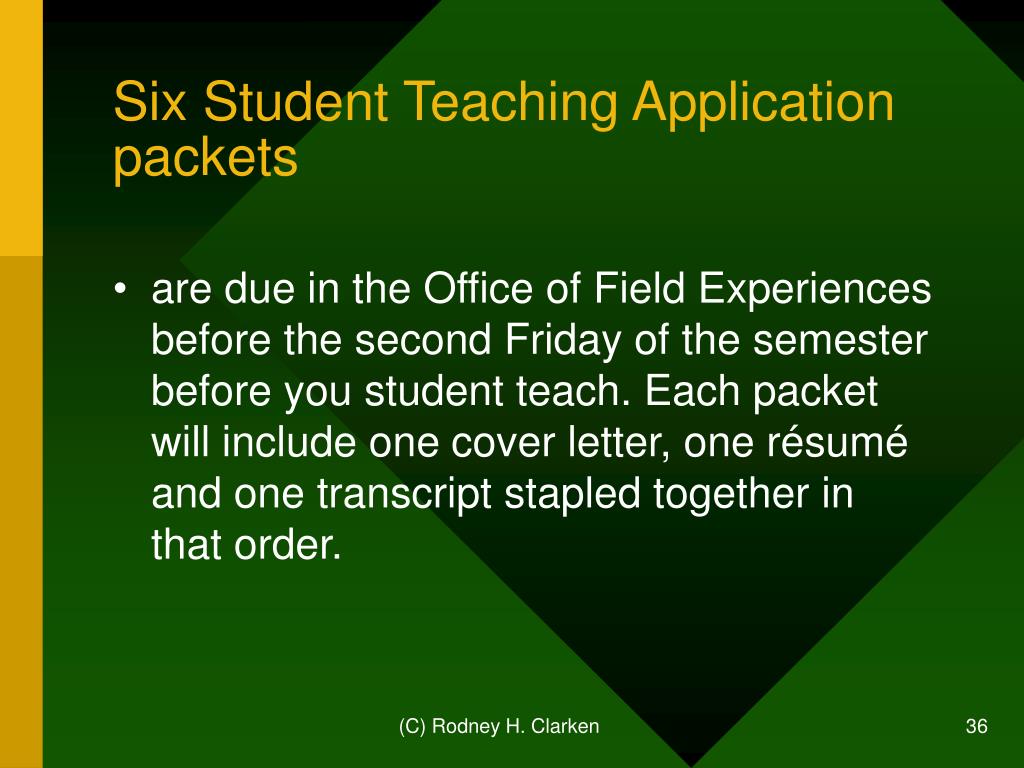 Six Student Teaching Application packets

• are due in the Office of Field Experiences before the second Friday of the semester before you student teach. Each packet will include one cover letter, one résumé and one transcript stapled together in that order.

(C) Rodney H. Clarken

36